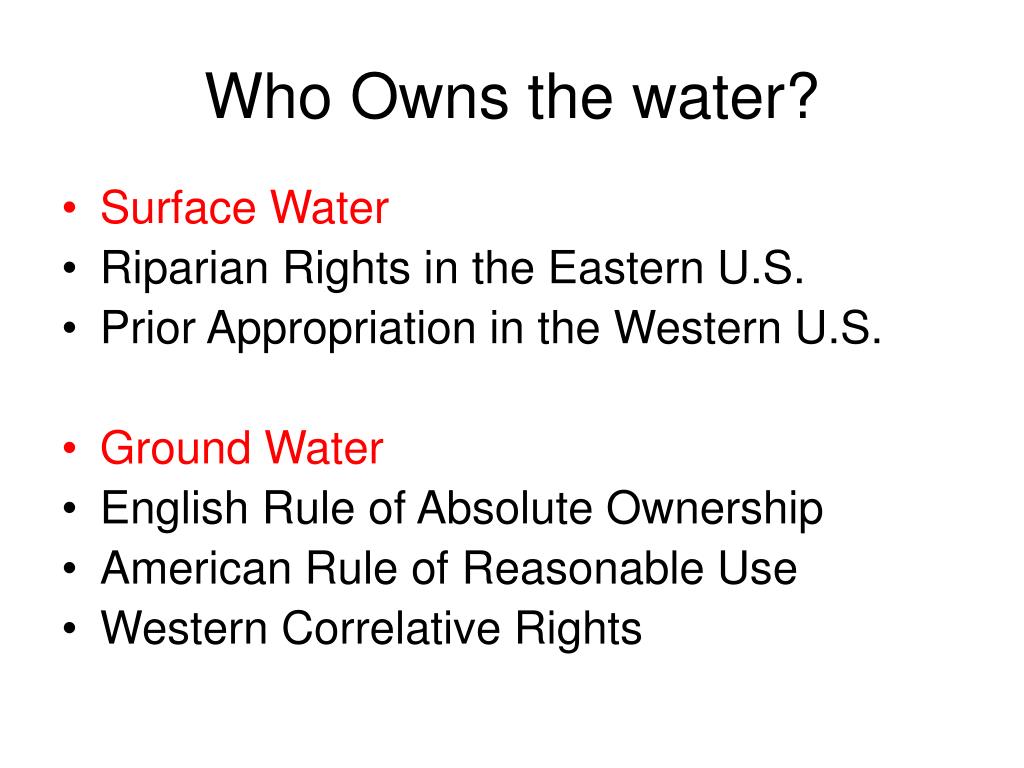 Who Owns the water?

• Surface Water
• Riparian Rights in the Eastern U.S.
• Prior Appropriation in the Western U.S.

• Ground Water
• English Rule of Absolute Ownership
• American Rule of Reasonable Use
• Western Correlative Rights